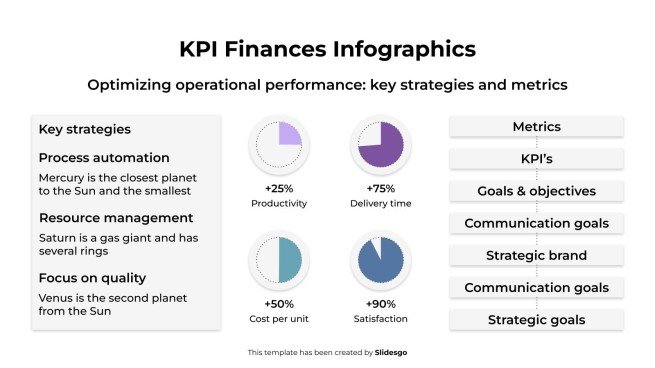 KPI Finances Infographics

Optimizing operational performance: key strategies and metrics

Key strategies

Process automation

Mercury is the closest planet to the Sun and the smallest

Resource management

Saturn is a gas giant and has several rings

Focus on quality

Venus is the second planet from the Sun

+25%
Productivity

+75%
Delivery time

+50%
Cost per unit

+90%
Satisfaction

Metrics

KPI's

Goals & objectives

Communication goals

Strategic brand

Communication goals

Strategic goals

This template has been created by Slidesgo